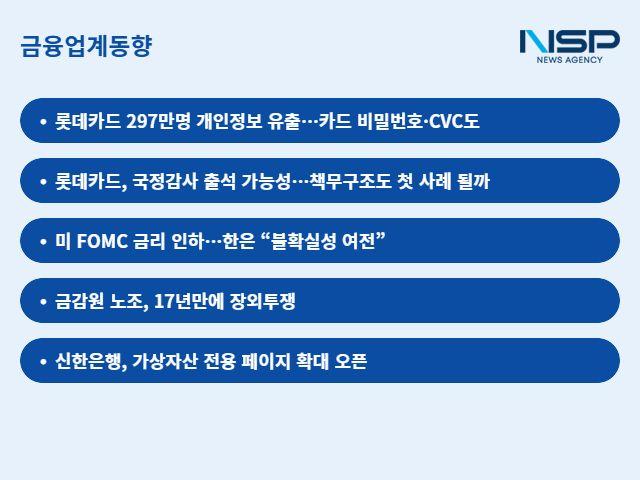 금융업계동향

NSP
NEWS AGENCY

• 롯데카드 297만명 개인정보 유출…카드 비밀번호·CVC도

• 롯데카드, 국정감사 출석 가능성…책무구조도 첫 사례 될까

• 미 FOMC 금리 인하…한은 “불확실성 여전”

• 금감원 노조, 17년만에 장외투쟁

• 신한은행, 가상자산 전용 페이지 확대 오픈